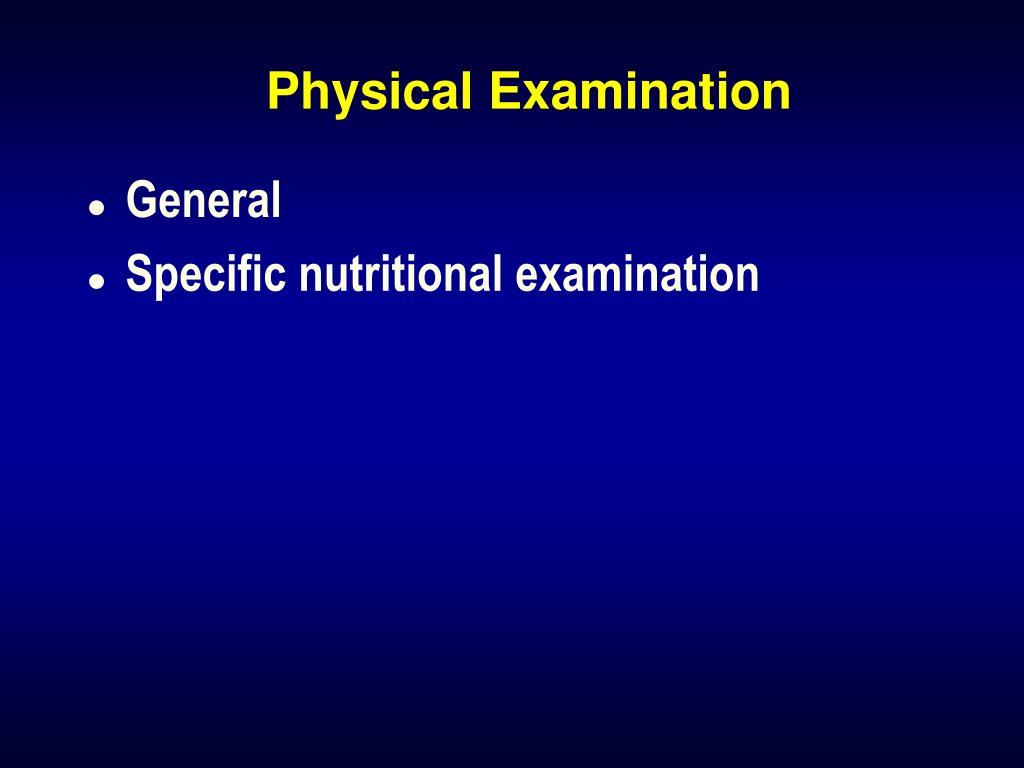 Physical Examination

- General
- Specific nutritional examination